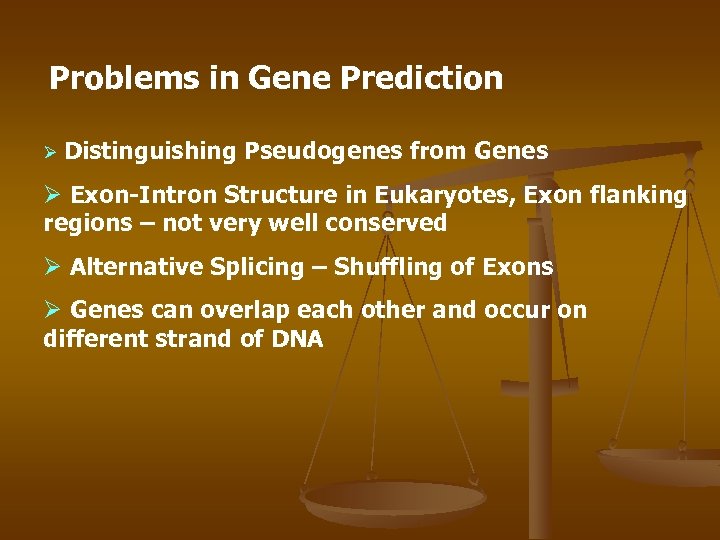 Problems in Gene Prediction

➢ Distinguishing Pseudogenes from Genes

➢ Exon-Intron Structure in Eukaryotes, Exon flanking regions – not very well conserved

➢ Alternative Splicing – Shuffling of Exons

➢ Genes can overlap each other and occur on different strand of DNA